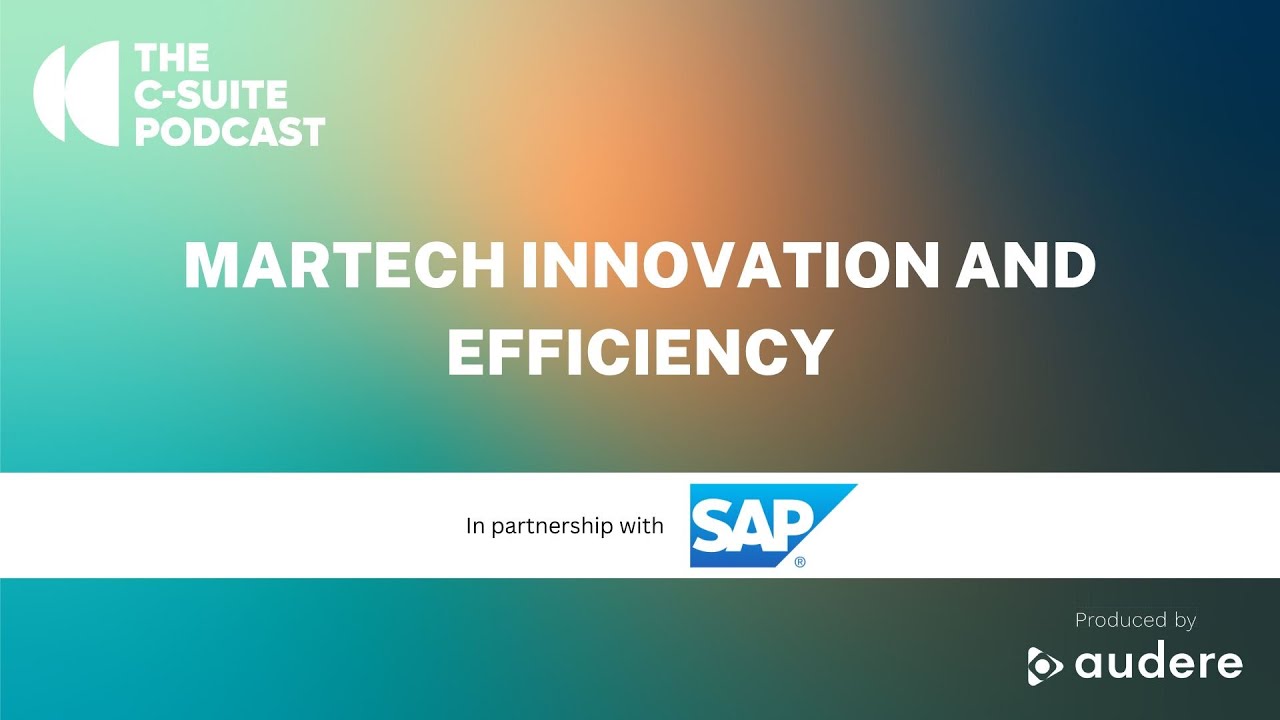 THE C-SUITE PODCAST

MARTECH INNOVATION AND EFFICIENCY

In partnership with SAP®

Produced by
audere